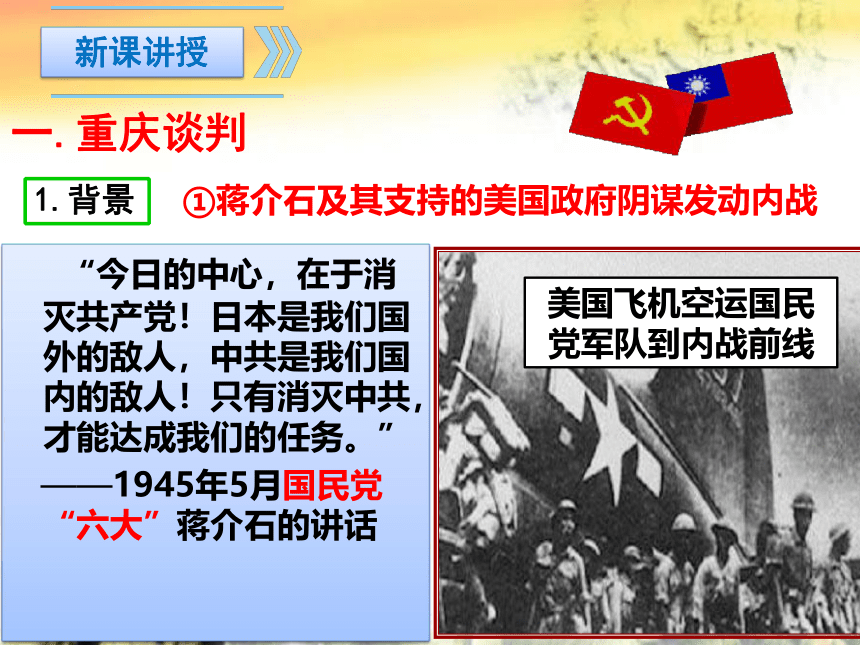 新课讲授

一. 重庆谈判

1. 背景

①蒋介石及其支持的美国政府阴谋发动内战

“今日的中心，在于消灭共产党！日本是我们国外的敌人，中共是我们国内的敌人！只有消灭中共，才能达成我们的任务。”
——1945年5月国民党“六大”蒋介石的讲话

美国飞机空运国民党军队到内战前线